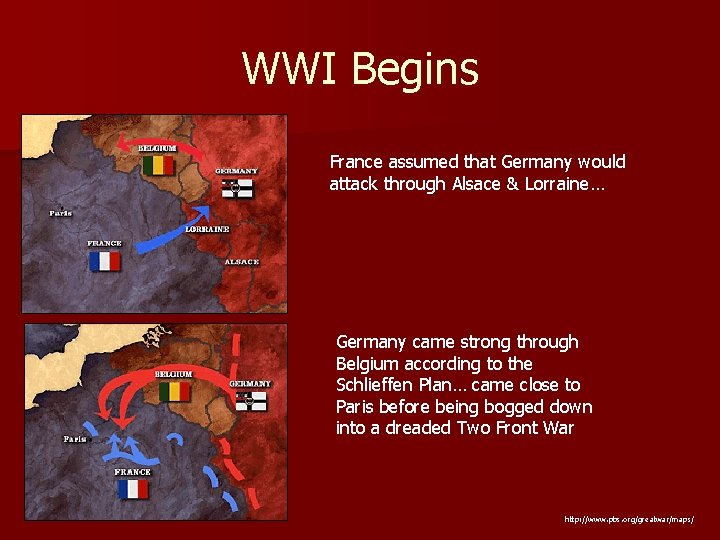 WWI Begins

BELGIUM
GERMANY
Paris
LORRAINE
FRANCE
ALSACE

France assumed that Germany would attack through Alsace & Lorraine…

BELGIUM
GERMANY
Paris
FRANCE

Germany came strong through Belgium according to the Schlieffen Plan… came close to Paris before being bogged down into a dreaded Two Front War

http://www.pbs.org/greatwar/maps/